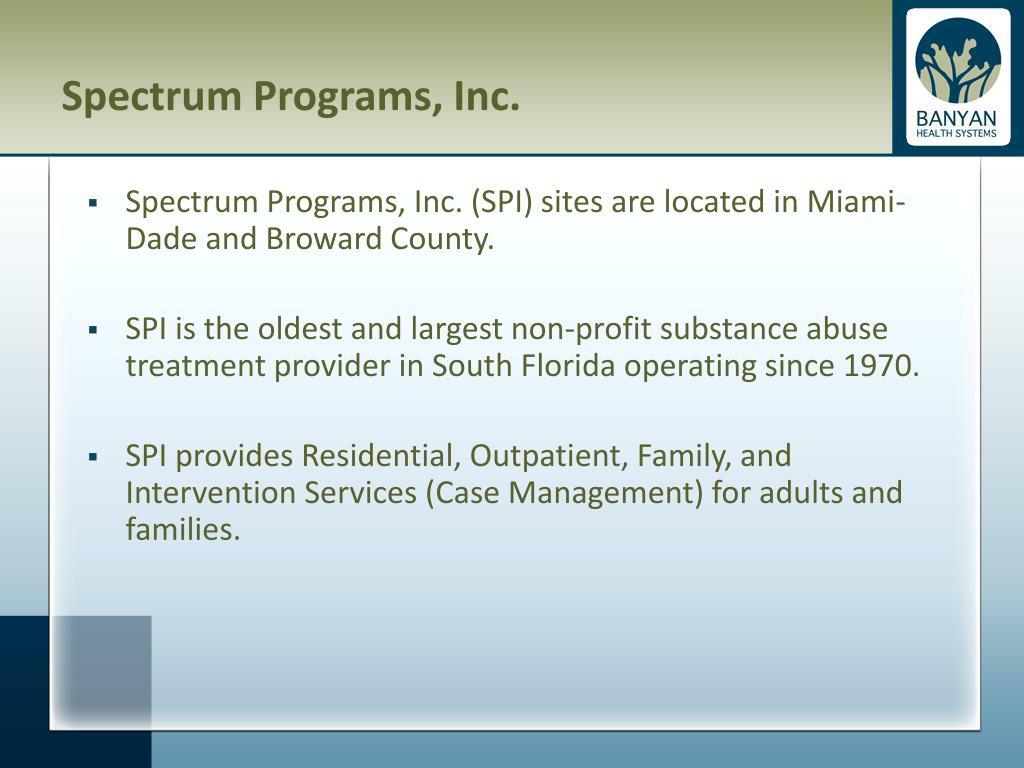 Spectrum Programs, Inc.

BANYAN
HEALTH SYSTEMS

▪ Spectrum Programs, Inc. (SPI) sites are located in Miami-Dade and Broward County.

▪ SPI is the oldest and largest non-profit substance abuse treatment provider in South Florida operating since 1970.

▪ SPI provides Residential, Outpatient, Family, and Intervention Services (Case Management) for adults and families.